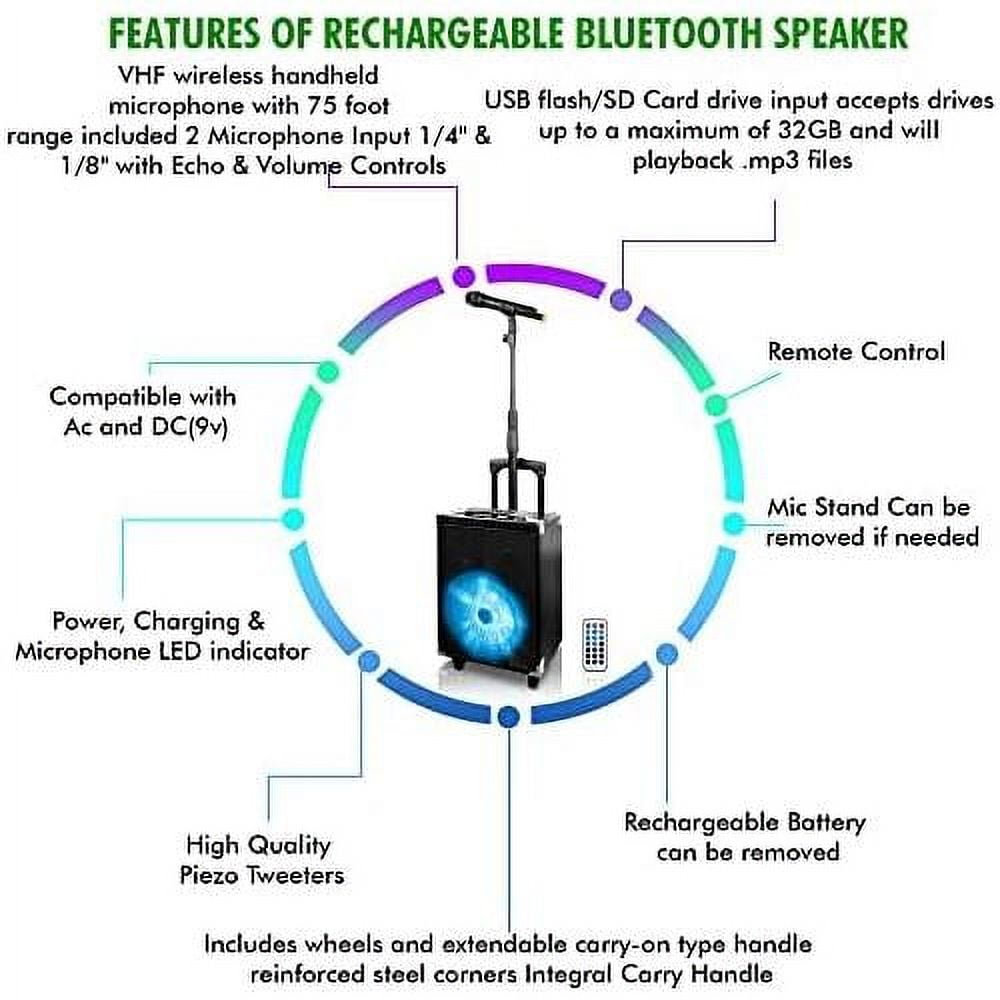 FEATURES OF RECHARGEABLE BLUETOOTH SPEAKER

VHF wireless handheld microphone with 75 foot range included 2 Microphone Input 1/4" & 1/8" with Echo & Volume Controls

USB flash/SD Card drive input accepts drives up to a maximum of 32GB and will playback .mp3 files

Remote Control

Compatible with Ac and DC(9v)

Mic Stand Can be removed if needed

Power, Charging & Microphone LED indicator

High Quality Piezo Tweeters

Rechargeable Battery can be removed

Includes wheels and extendable carry-on type handle reinforced steel corners Integral Carry Handle